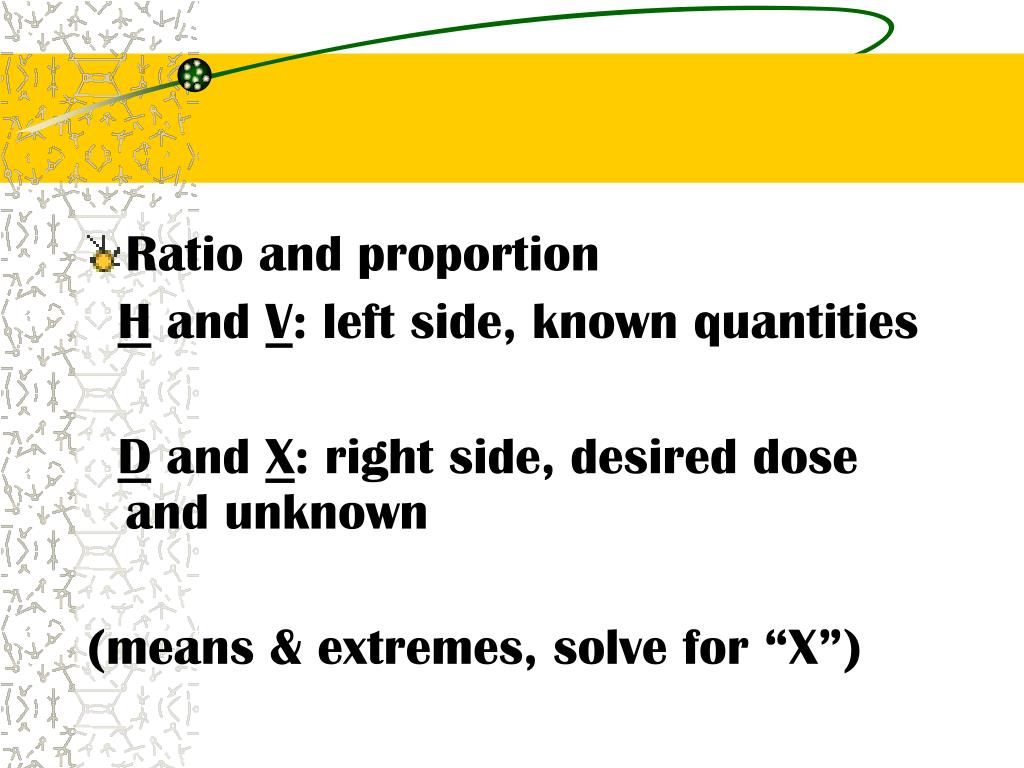 Ratio and proportion

H and V: left side, known quantities

D and X: right side, desired dose and unknown

(means & extremes, solve for “X”)